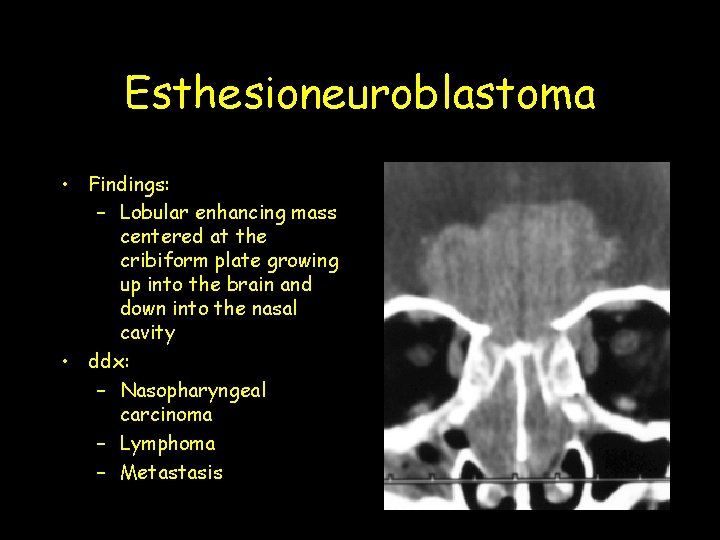 Esthesioneuroblastoma

• Findings:
  - Lobular enhancing mass centered at the cribiform plate growing up into the brain and down into the nasal cavity
• ddx:
  - Nasopharyngeal carcinoma
  - Lymphoma
  - Metastasis